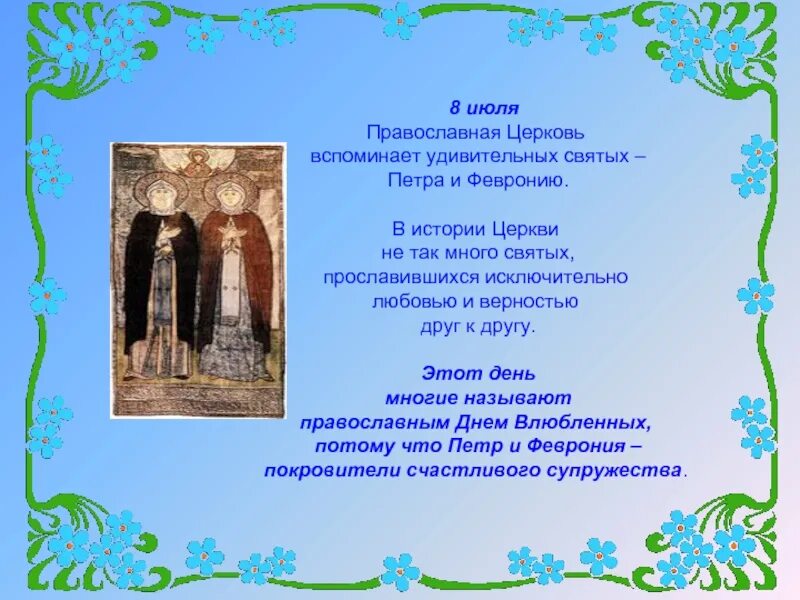 8 июля
Православная Церковь вспоминает удивительных святых – Петра и Февронию.

В истории Церкви не так много святых, прославившихся исключительно любовью и верностью друг к другу.

Этот день многие называют православным Днем Влюбленных, потому что Петр и Феврония – покровители счастливого супружества.